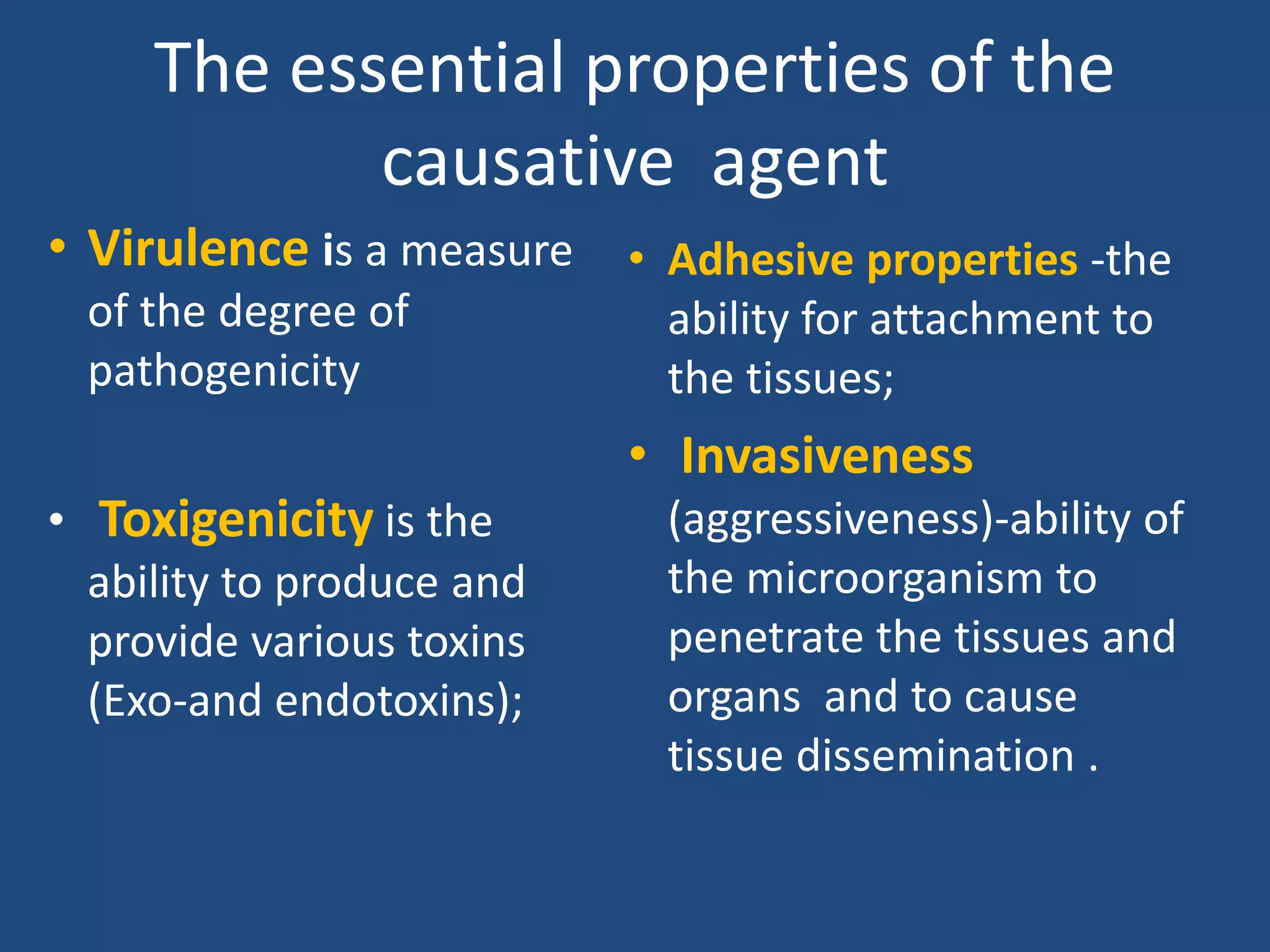 The essential properties of the causative agent

• Virulence is a measure of the degree of pathogenicity

• Toxigenicity is the ability to produce and provide various toxins (Exo-and endotoxins);

• Adhesive properties -the ability for attachment to the tissues;

• Invasiveness (aggressiveness)-ability of the microorganism to penetrate the tissues and organs and to cause tissue dissemination .